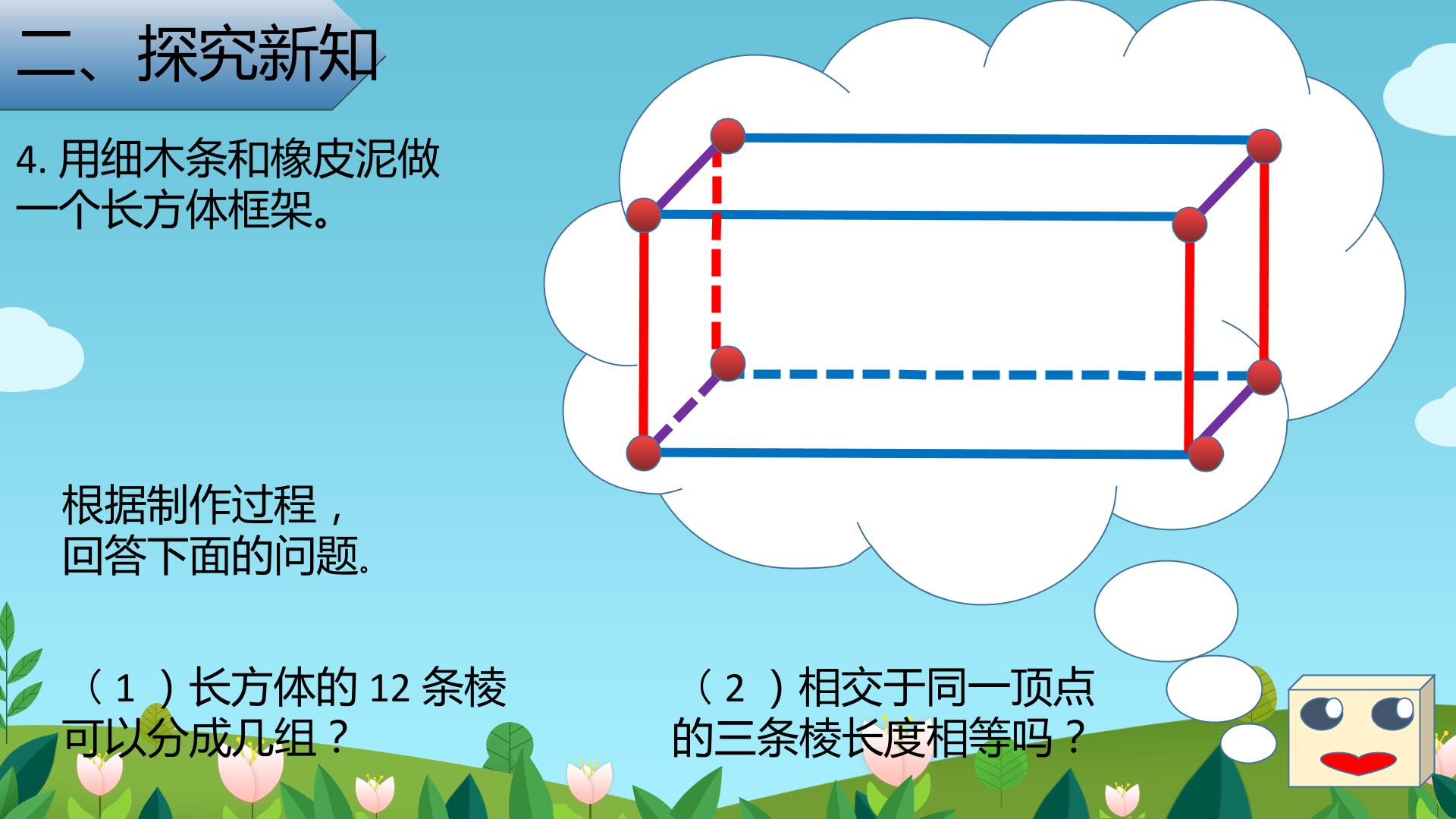 二、探究新知

4. 用细木条和橡皮泥做一个长方体框架。

根据制作过程，回答下面的问题。

（1）长方体的 12 条棱可以分成几组？

（2）相交于同一顶点的三条棱长度相等吗？